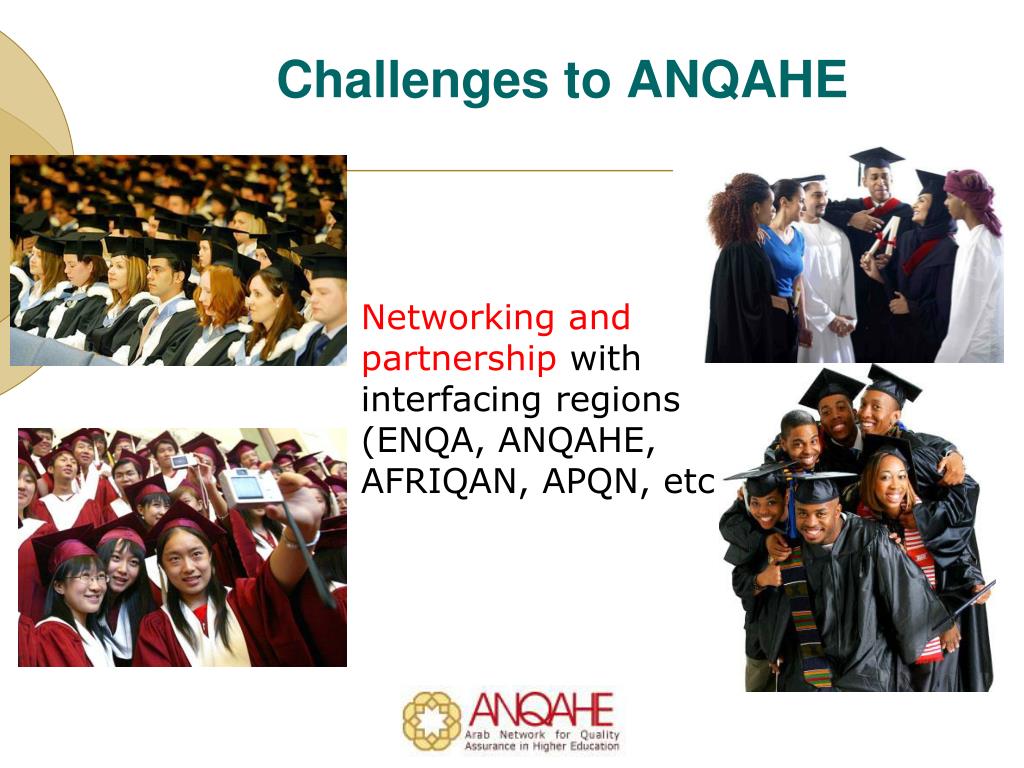 Challenges to ANQAHE

Networking and partnership with interfacing regions (ENQA, ANQAHE, AFRIQAN, APQN, etc

ANQAHE
Arab Network for Quality Assurance in Higher Education